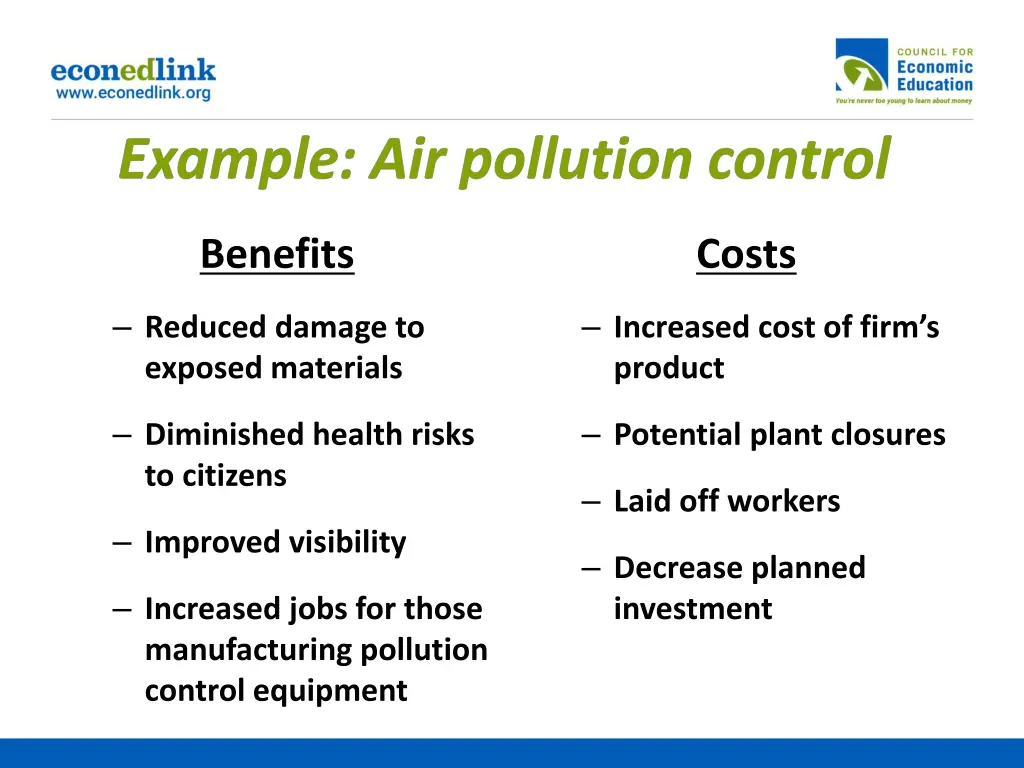 econedlink
www.econedlink.org

COUNCIL FOR
Economic
Education
You're never too young to learn about money

Example: Air pollution control

Benefits

– Reduced damage to exposed materials

– Diminished health risks to citizens

– Improved visibility

– Increased jobs for those manufacturing pollution control equipment

Costs

– Increased cost of firm's product

– Potential plant closures

– Laid off workers

– Decrease planned investment